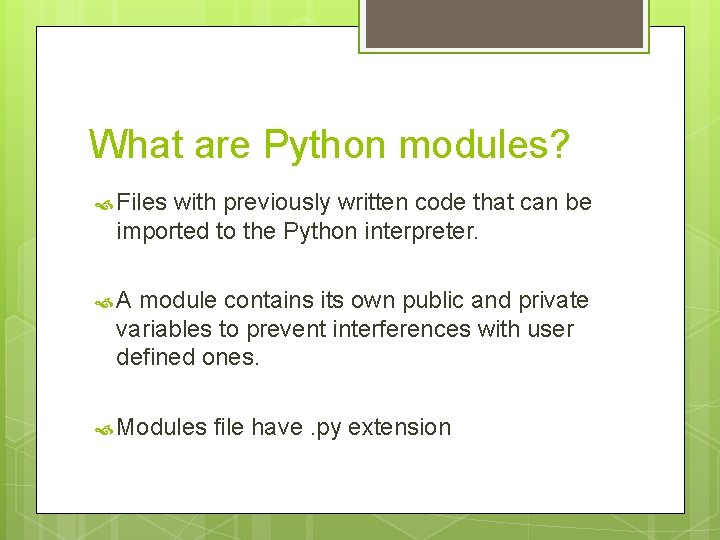 What are Python modules?

Files with previously written code that can be imported to the Python interpreter.

A module contains its own public and private variables to prevent interferences with user defined ones.

Modules file have .py extension